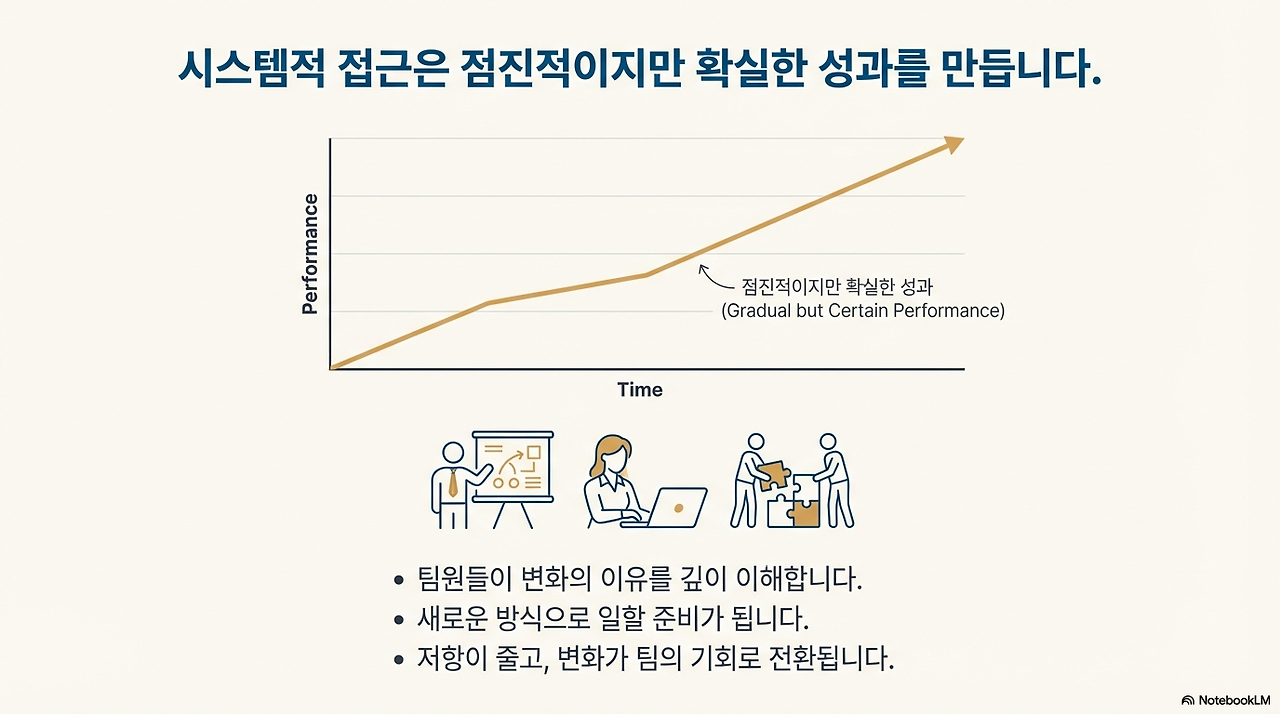 시스템적 접근은 점진적이지만 확실한 성과를 만듭니다.

Performance

점진적이지만 확실한 성과
(Gradual but Certain Performance)

Time

• 팀원들이 변화의 이유를 깊이 이해합니다.
• 새로운 방식으로 일할 준비가 됩니다.
• 저항이 줄고, 변화가 팀의 기회로 전환됩니다.

NotebookLM